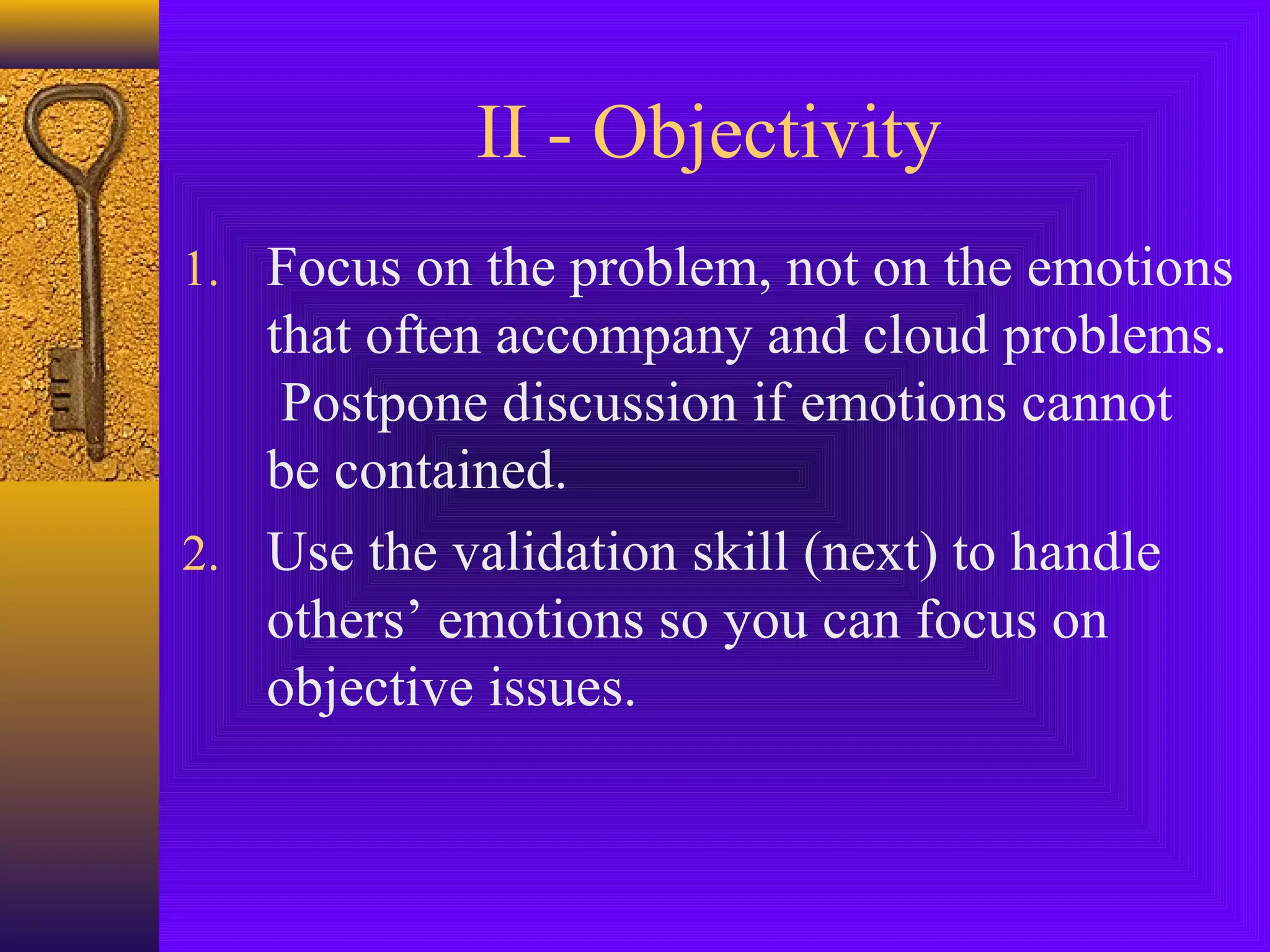 II - Objectivity

1. Focus on the problem, not on the emotions that often accompany and cloud problems. Postpone discussion if emotions cannot be contained.
2. Use the validation skill (next) to handle others’ emotions so you can focus on objective issues.